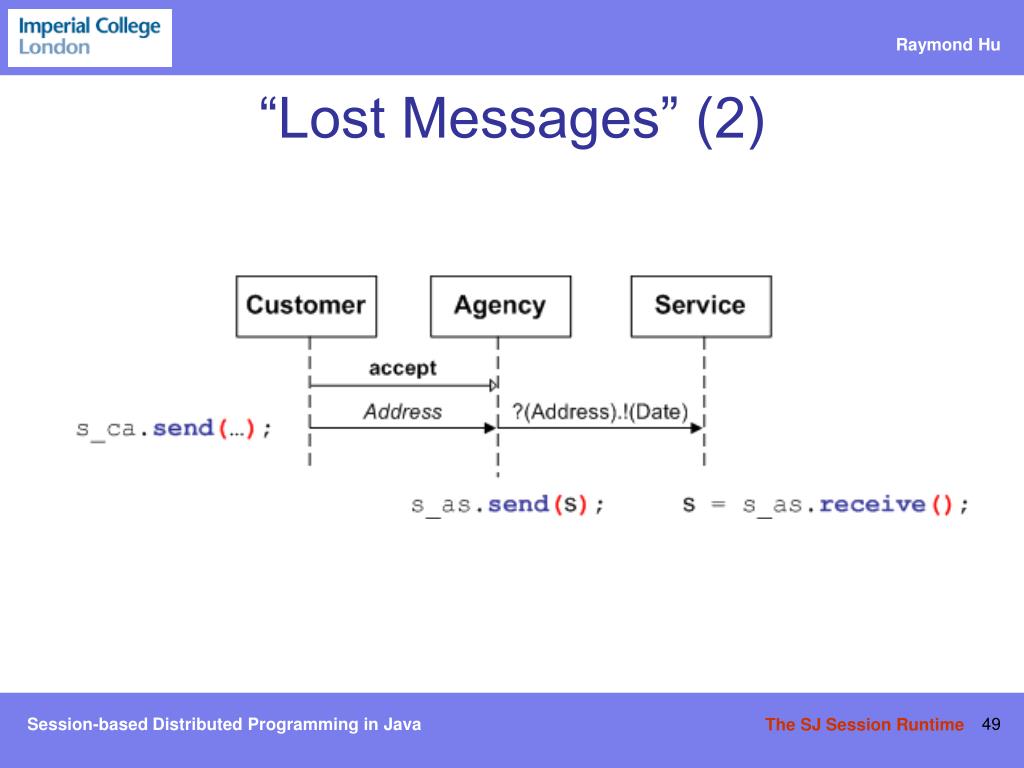 Imperial College London

Raymond Hu

“Lost Messages” (2)

Customer

Agency

Service

accept

Address

?(Address).!(Date)

s_ca.send(…);

s_as.send(s);

s = s_as.receive();

Session-based Distributed Programming in Java

The SJ Session Runtime

49